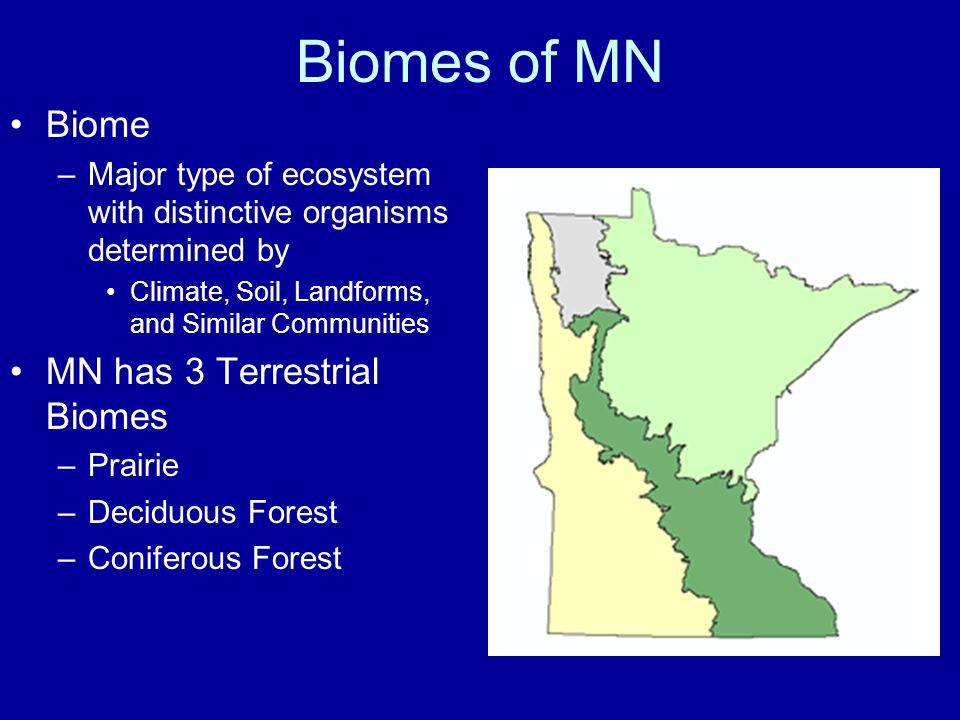 Biomes of MN

• Biome
– Major type of ecosystem with distinctive organisms determined by
• Climate, Soil, Landforms, and Similar Communities

• MN has 3 Terrestrial Biomes
– Prairie
– Deciduous Forest
– Coniferous Forest